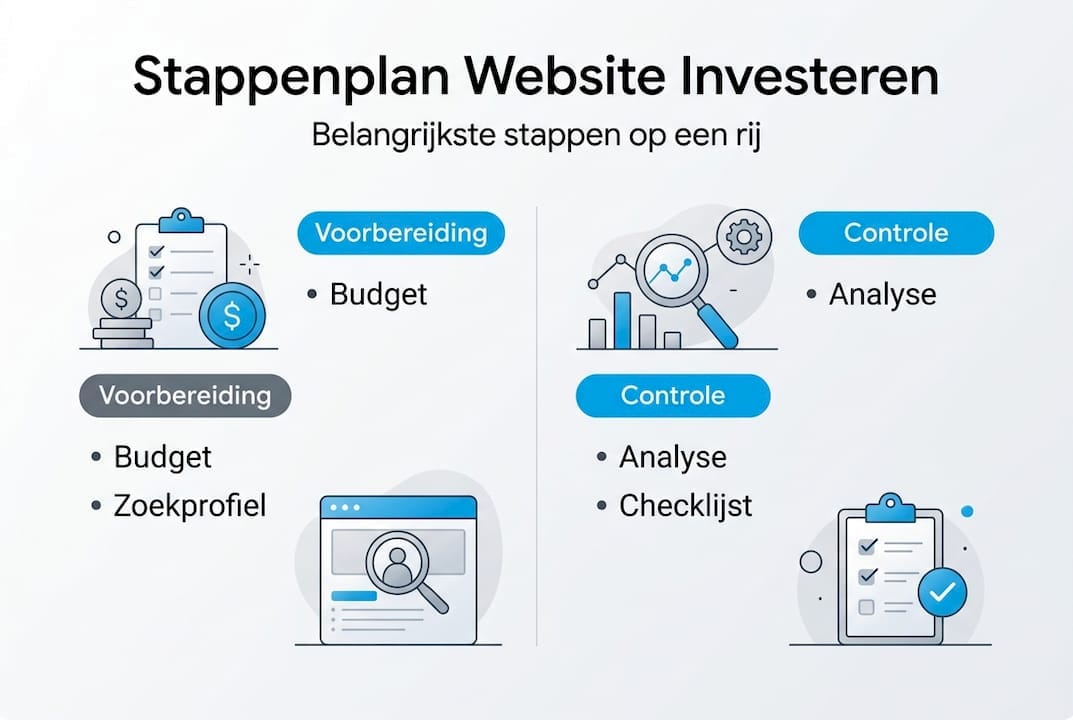 Stappenplan Website Investeren

Belangrijkste stappen op een rij

Voorbereiding

• Budget

Voorbereiding

• Budget
• Zoekprofiel

Controle

• Analyse

Controle

• Analyse
• Checklijst